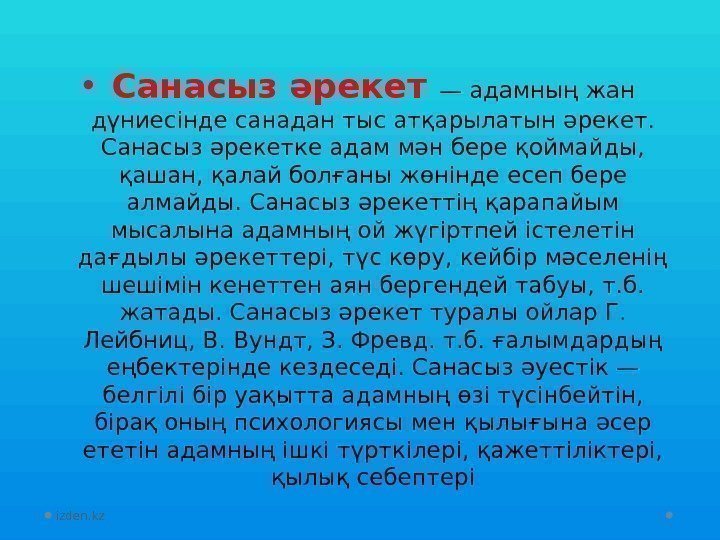 • Санасыз әрекет — адамның жан дүниесінде санадан тыс атқарылатын әрекет. Санасыз әрекетке адам мән бере қоймайды, қашан, қалай болғаны жөнінде есеп бере алмайды. Санасыз әрекеттің қарапайым мысалына адамның ой жүгіртпей істелетін дағдылы әрекеттері, түс көру, кейбір мәселенің шешімін кенеттен аян бергендей табуы, т.б. жатады. Санасыз әрекет туралы ойлар Г. Лейбниц, В. Вундт, З. Фревд. т.б. ғалымдардың еңбектерінде кездеседі. Санасыз әуестік — белгілі бір уақытта адамның өзі түсінбейтін, бірақ оның психологиясы мен қылығына әсер ететін адамның ішкі түрткілері, қажеттіліктері, қылық себептері

izden.kz